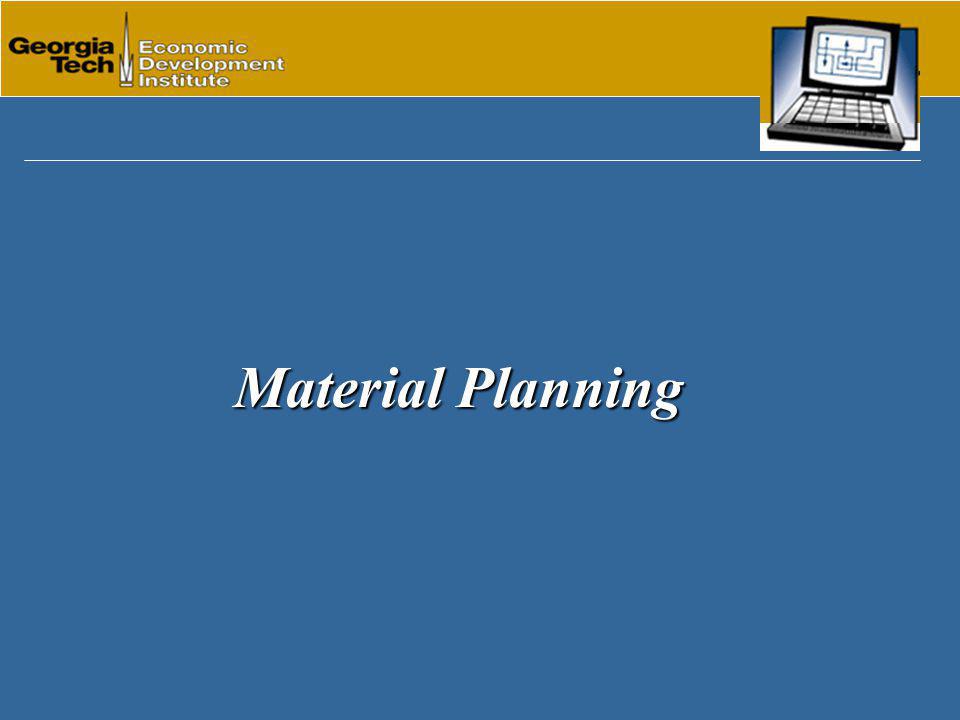 Georgia Tech Economic Development Institute

Material Planning